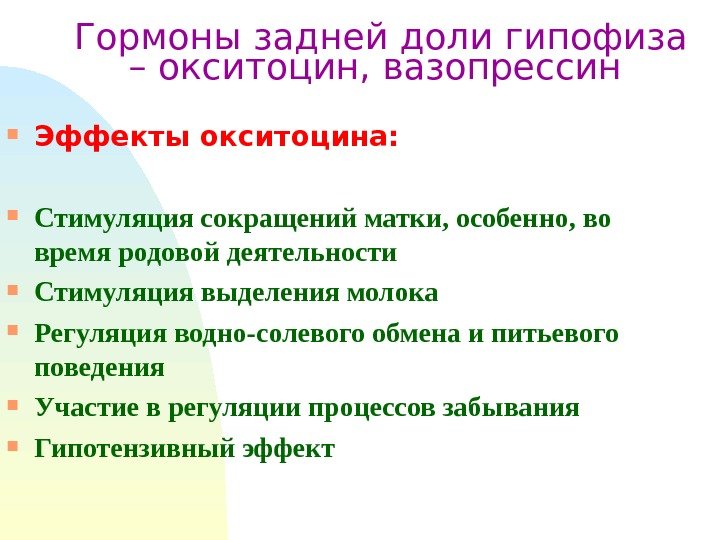 Гормоны задней доли гипофиза – окситоцин, вазопрессин

Эффекты окситоцина:

Стимуляция сокращений матки, особенно, во время родовой деятельности

Стимуляция выделения молока

Регуляция водно-солевого обмена и питьевого поведения

Участие в регуляции процессов забывания

Гипотензивный эффект